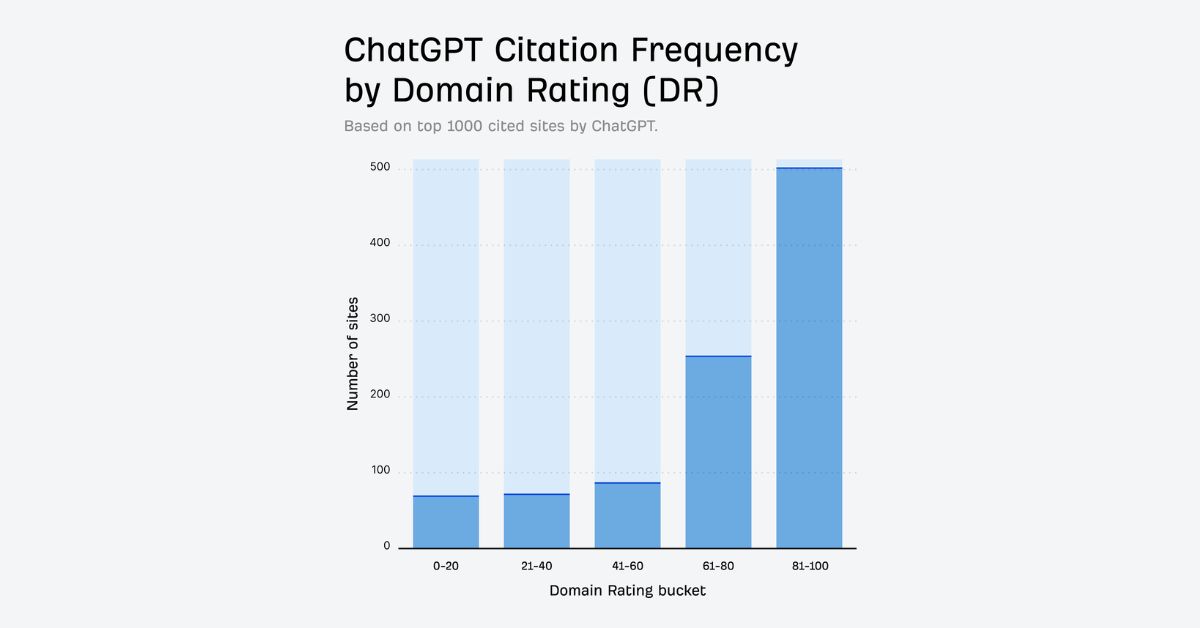 ChatGPT Citation Frequency by Domain Rating (DR)

Based on top 1000 cited sites by ChatGPT.

Number of sites

500
400
300
200
100
0

0-20
21-40
41-60
61-80
81-100

Domain Rating bucket